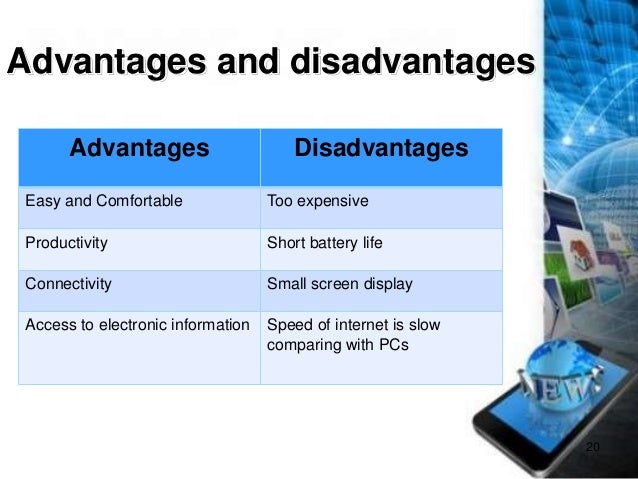 Advantages and disadvantages

| Advantages | Disadvantages |
|---|---|
| Easy and Comfortable | Too expensive |
| Productivity | Short battery life |
| Connectivity | Small screen display |
| Access to electronic information | Speed of internet is slow comparing with PCs |

NEWS

20